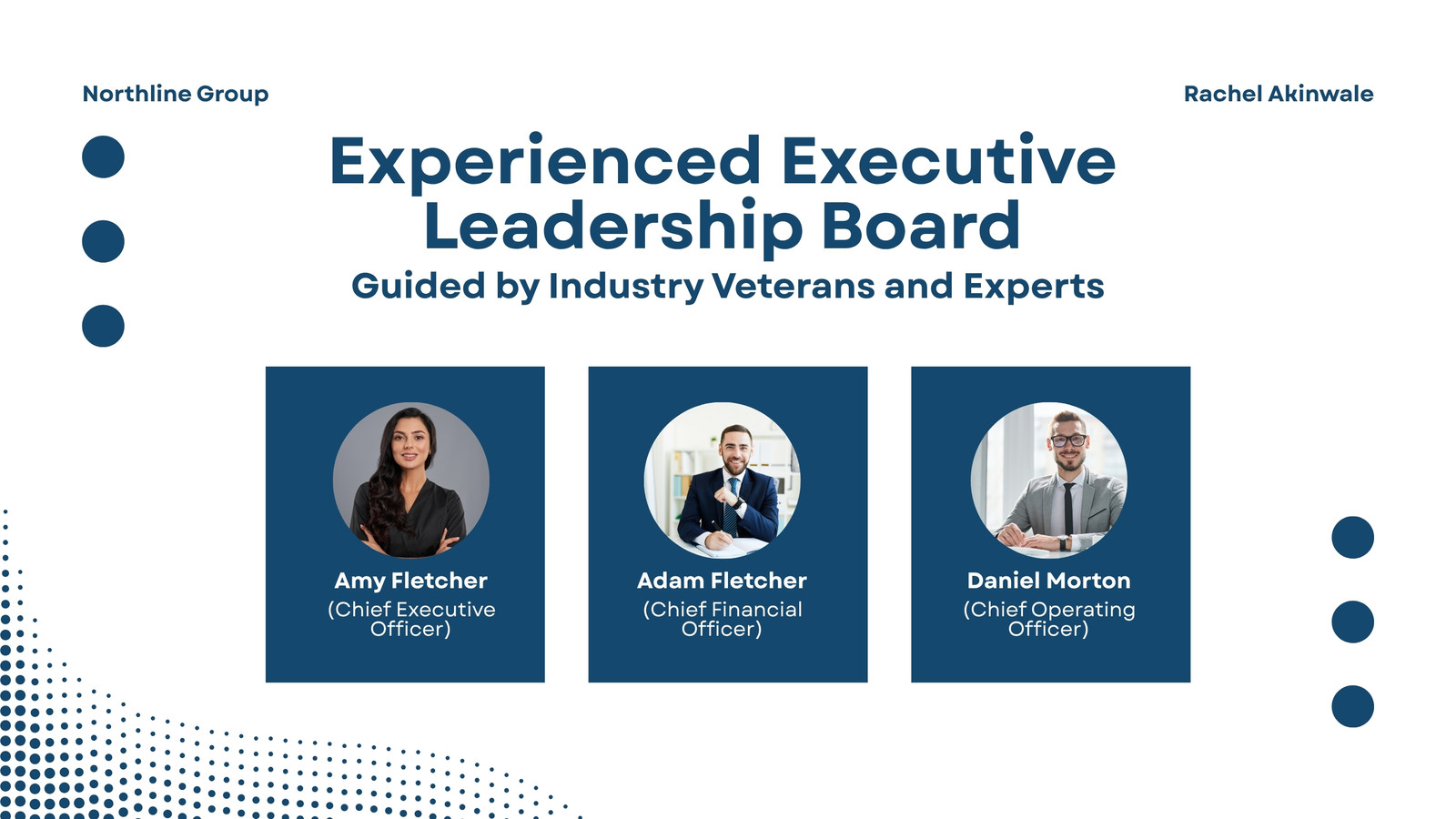 Northline Group

Rachel Akinwale

Experienced Executive Leadership Board

Guided by Industry Veterans and Experts

Amy Fletcher
(Chief Executive Officer)

Adam Fletcher
(Chief Financial Officer)

Daniel Morton
(Chief Operating Officer)